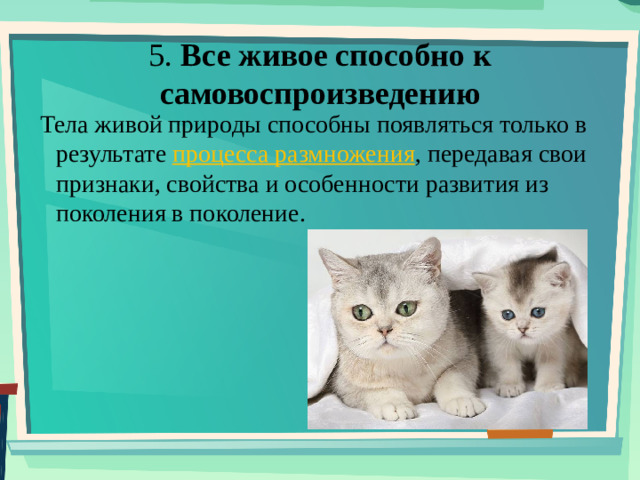 5. Все живое способно к самовоспроизведению

Тела живой природы способны появляться только в результате процесса размножения, передавая свои признаки, свойства и особенности развития из поколения в поколение.